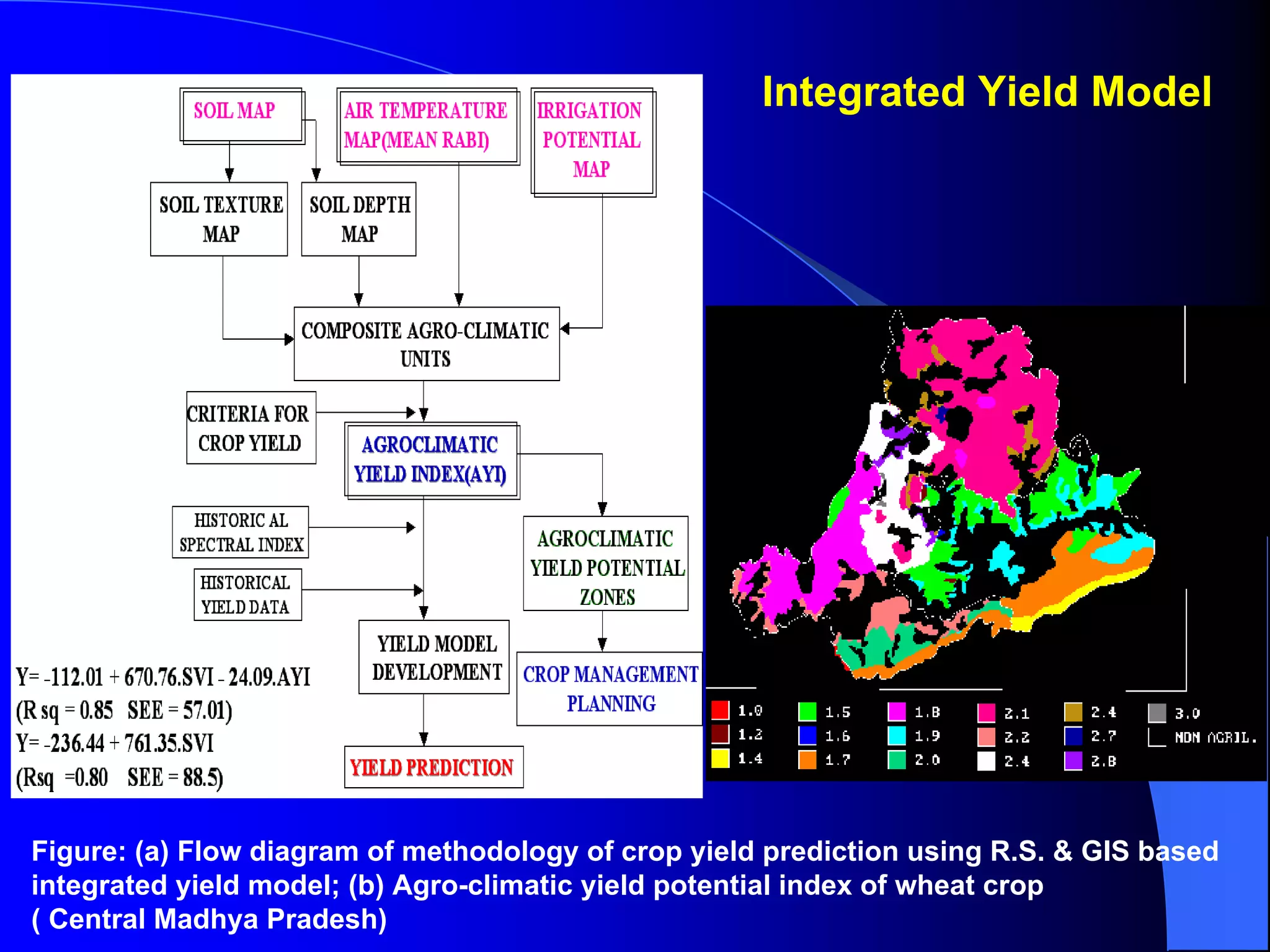 Integrated Yield Model

SOIL MAP

AIR TEMPERATURE MAP(MEAN RABI)

IRRIGATION POTENTIAL MAP

SOIL TEXTURE MAP

SOIL DEPTH MAP

COMPOSITE AGRO-CLIMATIC UNITS

CRITERIA FOR CROP YIELD

AGROCLIMATIC YIELD INDEX(AYI)

HISTORIC AL SPECTRAL INDEX

HISTORICAL YIELD DATA

AGROCLIMATIC YIELD POTENTIAL ZONES

YIELD MODEL DEVELOPMENT

CROP MANAGEMENT PLANNING

YIELD PREDICTION

Y= -112.01 + 670.76.SVI - 24.09.AYI
(R sq = 0.85 SEE = 57.01)
Y= -236.44 + 761.35.SVI
(Rsq =0.80 SEE = 88.5)

1.0
1.2
1.4
1.5
1.6
1.7
1.8
1.9
2.0
2.1
2.2
2.4
2.4
2.7
2.8
3.0
NON AGRIL.

Figure: (a) Flow diagram of methodology of crop yield prediction using R.S. & GIS based integrated yield model; (b) Agro-climatic yield potential index of wheat crop
( Central Madhya Pradesh)